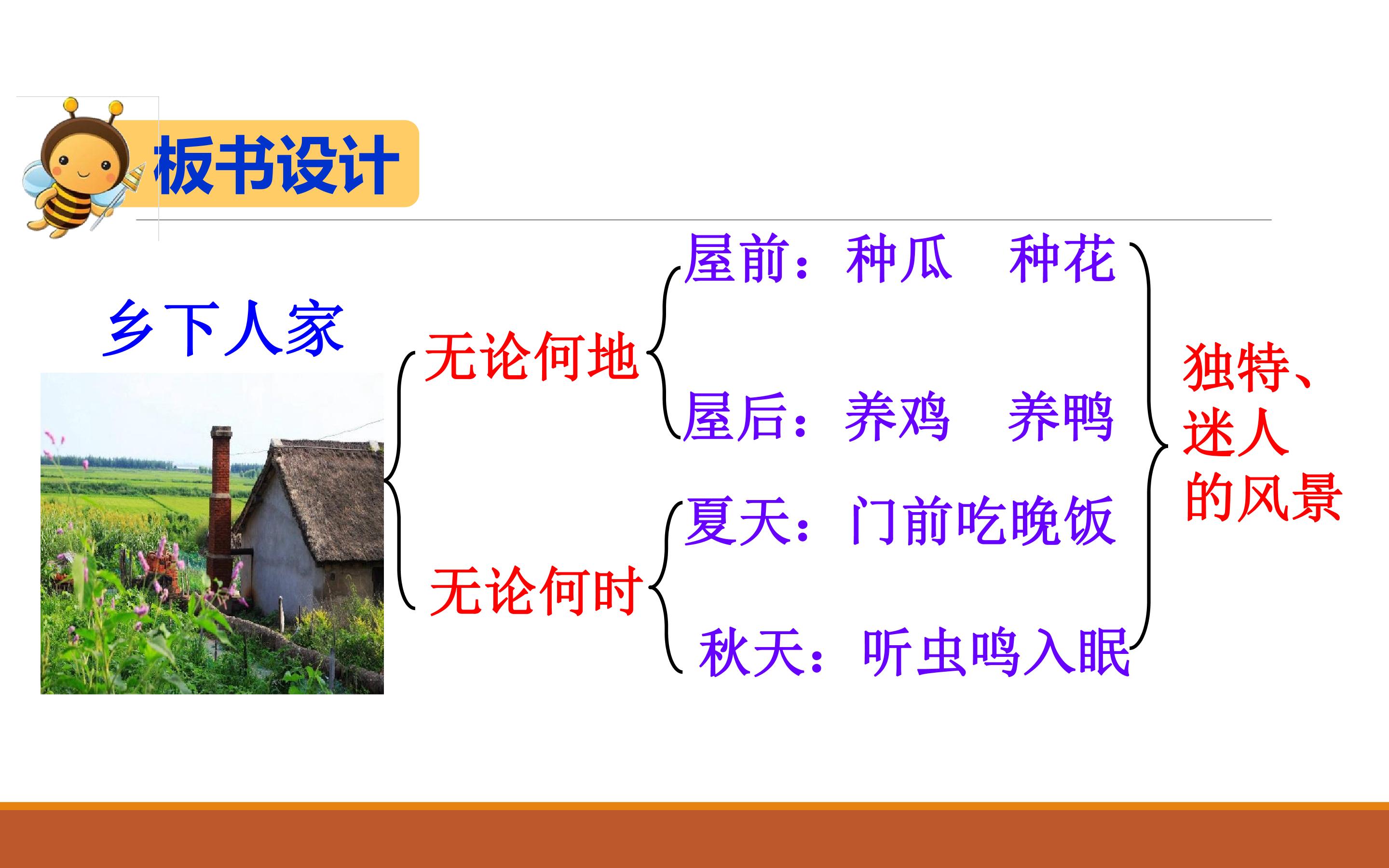 板书设计

乡下人家

无论何地

屋前：种瓜　种花

屋后：养鸡　养鸭

无论何时

夏天：门前吃晚饭

秋天：听虫鸣入眠

独特、迷人的风景